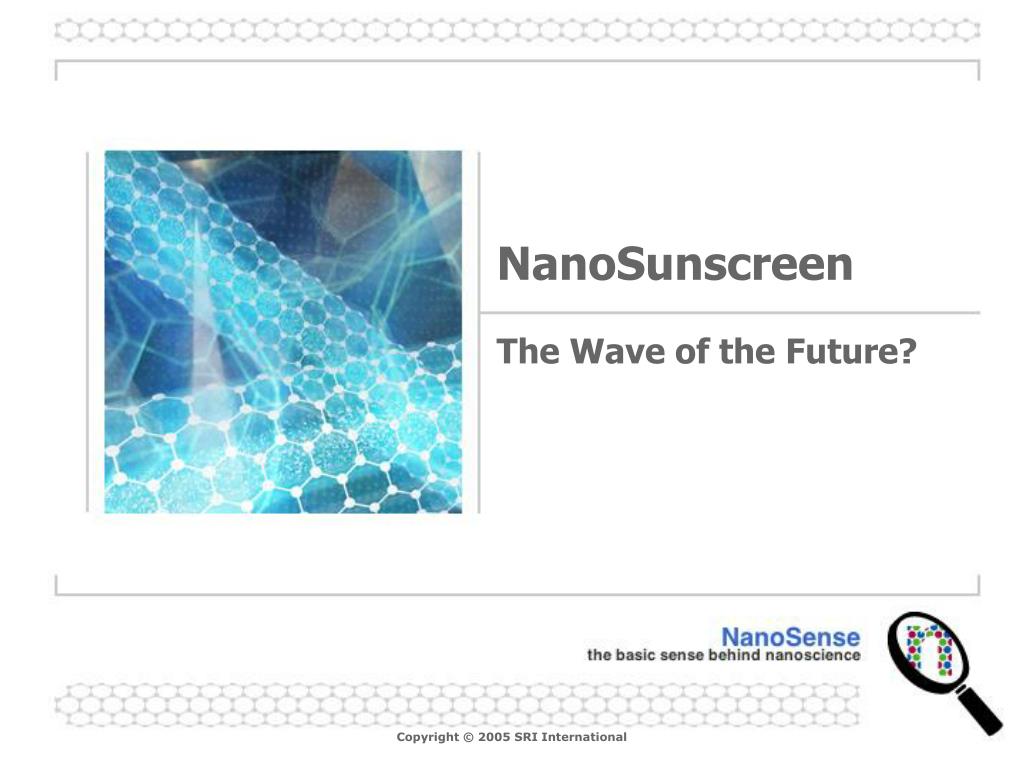 NanoSunscreen

The Wave of the Future?

NanoSense
the basic sense behind nanoscience

Copyright © 2005 SRI International